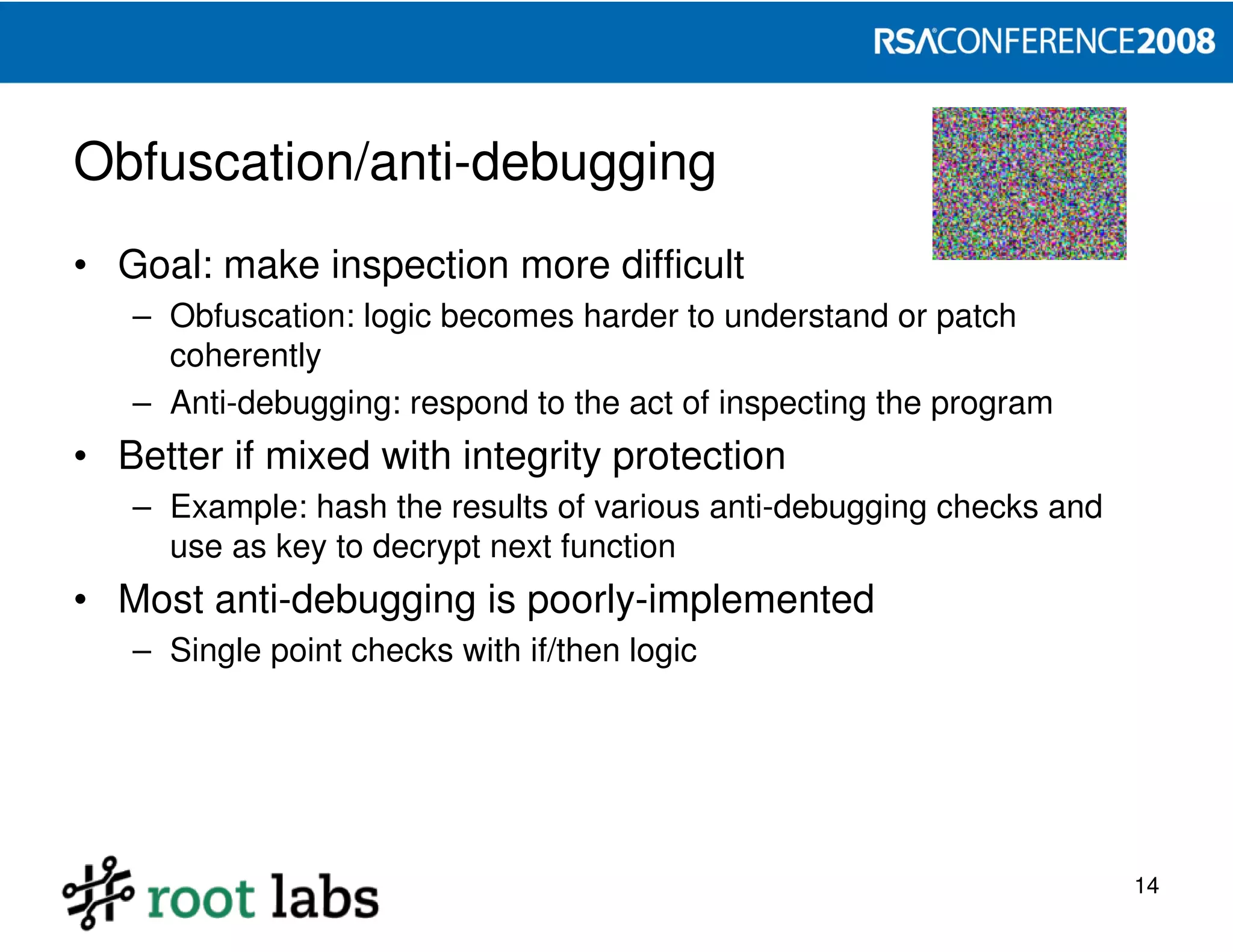 RSACONFERENCE2008

Obfuscation/anti-debugging

• Goal: make inspection more difficult
– Obfuscation: logic becomes harder to understand or patch coherently
– Anti-debugging: respond to the act of inspecting the program
• Better if mixed with integrity protection
– Example: hash the results of various anti-debugging checks and use as key to decrypt next function
• Most anti-debugging is poorly-implemented
– Single point checks with if/then logic

root labs

14